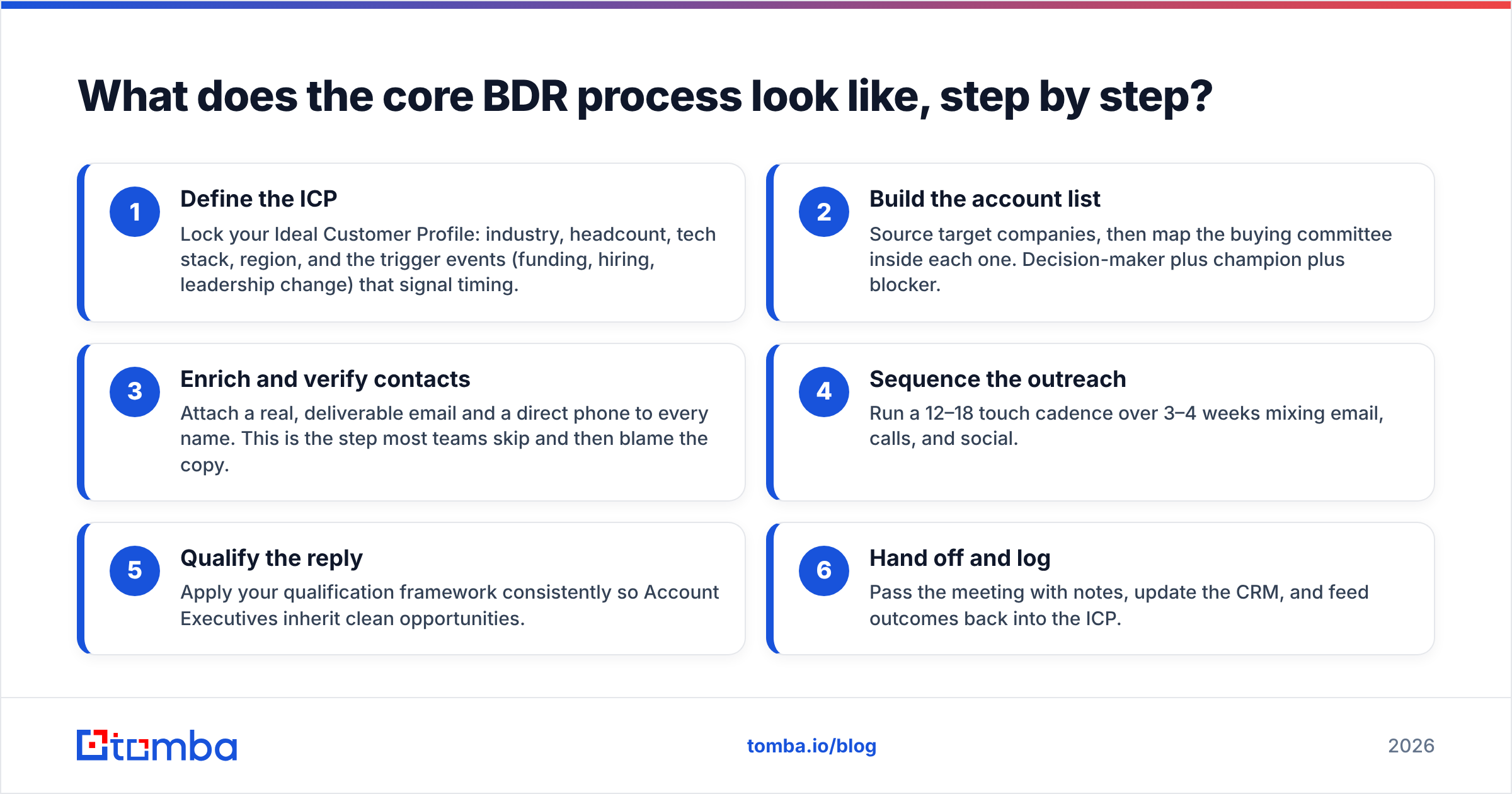 What does the core BDR process look like, step by step?

1
Define the ICP
Lock your Ideal Customer Profile: industry, headcount, tech stack, region, and the trigger events (funding, hiring, leadership change) that signal timing.

2
Build the account list
Source target companies, then map the buying committee inside each one. Decision-maker plus champion plus blocker.

3
Enrich and verify contacts
Attach a real, deliverable email and a direct phone to every name. This is the step most teams skip and then blame the copy.

4
Sequence the outreach
Run a 12–18 touch cadence over 3–4 weeks mixing email, calls, and social.

5
Qualify the reply
Apply your qualification framework consistently so Account Executives inherit clean opportunities.

6
Hand off and log
Pass the meeting with notes, update the CRM, and feed outcomes back into the ICP.

tomba

tomba.io/blog

2026